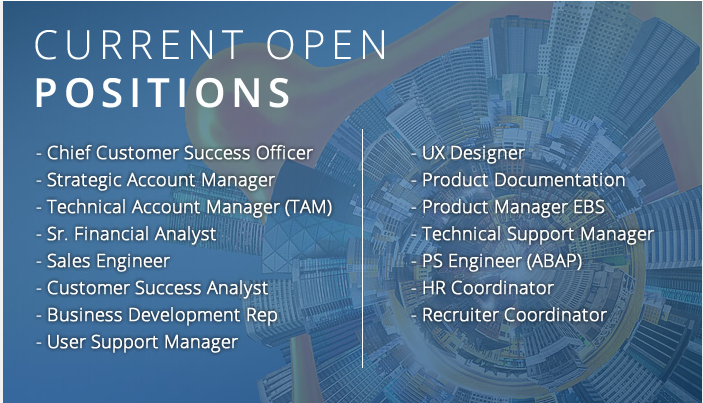 CURRENT OPEN
POSITIONS

- Chief Customer Success Officer
- Strategic Account Manager
- Technical Account Manager (TAM)
- Sr. Financial Analyst
- Sales Engineer
- Customer Success Analyst
- Business Development Rep
- User Support Manager

- UX Designer
- Product Documentation
- Product Manager EBS
- Technical Support Manager
- PS Engineer (ABAP)
- HR Coordinator
- Recruiter Coordinator